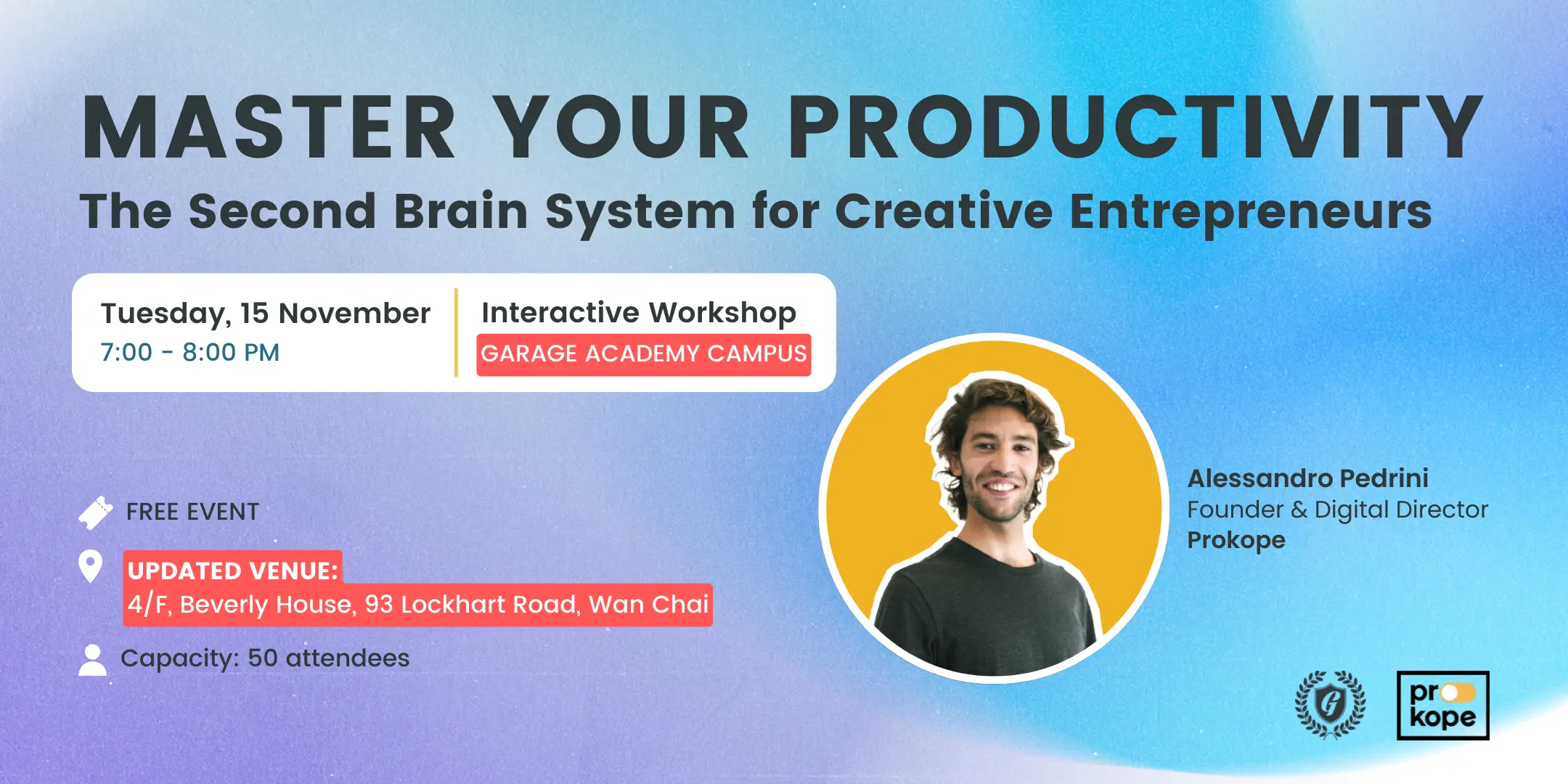 MASTER YOUR PRODUCTIVITY
The Second Brain System for Creative Entrepreneurs

Tuesday, 15 November
7:00 - 8:00 PM

Interactive Workshop
GARAGE ACADEMY CAMPUS

FREE EVENT

UPDATED VENUE:
4/F, Beverly House, 93 Lockhart Road, Wan Chai

Capacity: 50 attendees

Alessandro Pedrini
Founder & Digital Director
Prokope

G

pro
kope